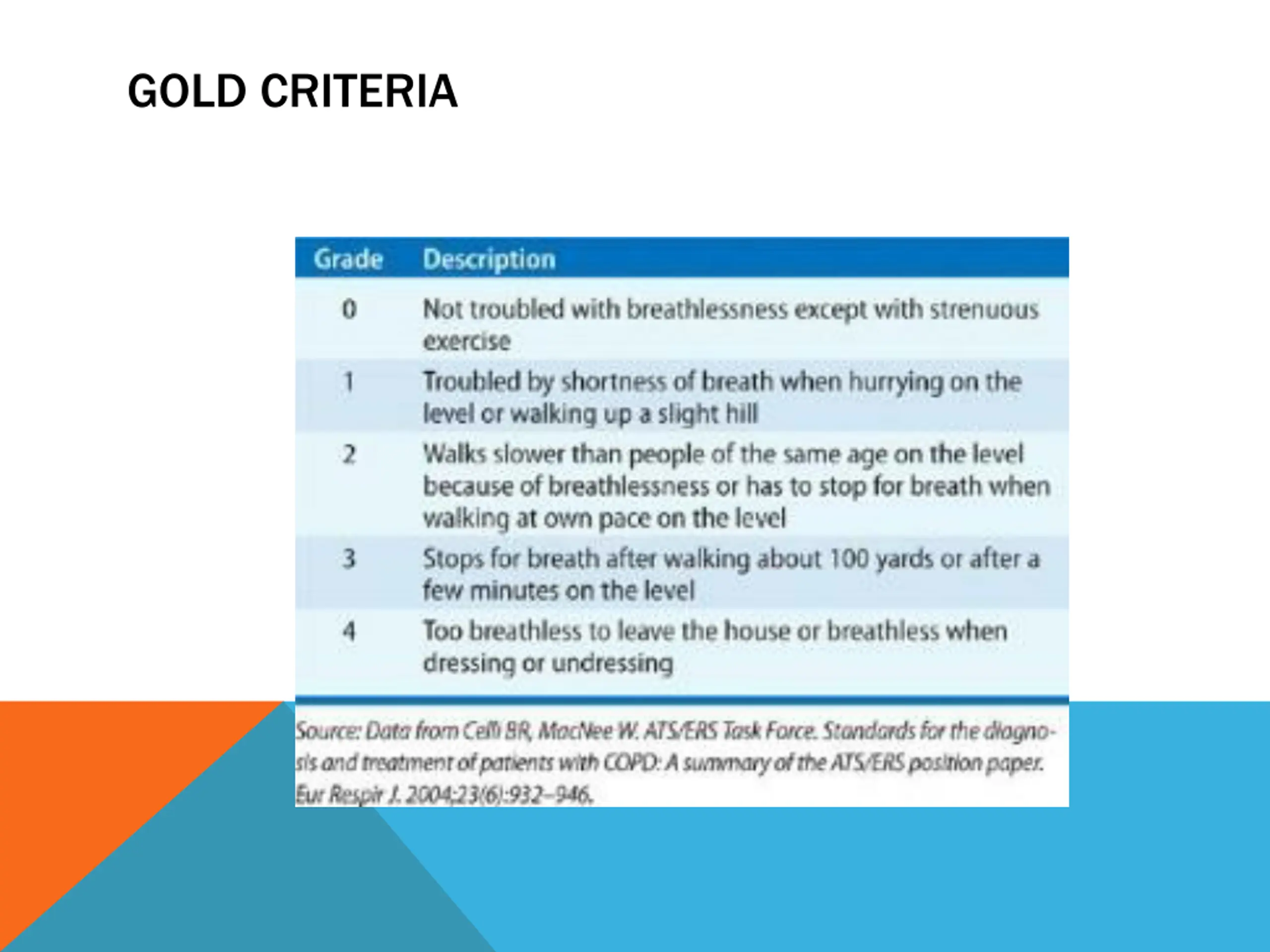 GOLD CRITERIA

| Grade | Description |
|---|---|
| 0 | Not troubled with breathlessness except with strenuous exercise |
| 1 | Troubled by shortness of breath when hurrying on the level or walking up a slight hill |
| 2 | Walks slower than people of the same age on the level because of breathlessness or has to stop for breath when walking at own pace on the level |
| 3 | Stops for breath after walking about 100 yards or after a few minutes on the level |
| 4 | Too breathless to leave the house or breathless when dressing or undressing |

Source: Data from Celli BR, MacNee W. ATS/ERS Task Force. Standards for the diagnosis and treatment of patients with COPD: A summary of the ATS/ERS position paper. Eur Respir J. 2004;23(6):932–946.